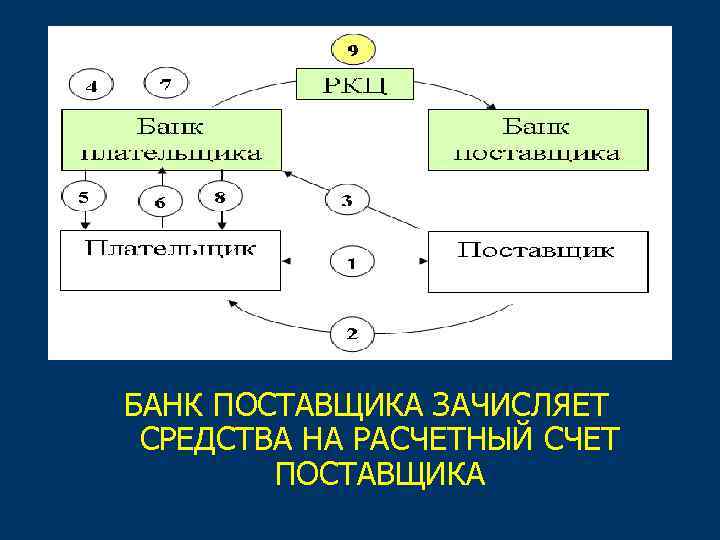 9

4

7

РКЦ

Банк плательщика

Банк поставщика

5

6

8

3

Плательщик

1

Поставщик

2

БАНК ПОСТАВЩИКА ЗАЧИСЛЯЕТ СРЕДСТВА НА РАСЧЕТНЫЙ СЧЕТ ПОСТАВЩИКА